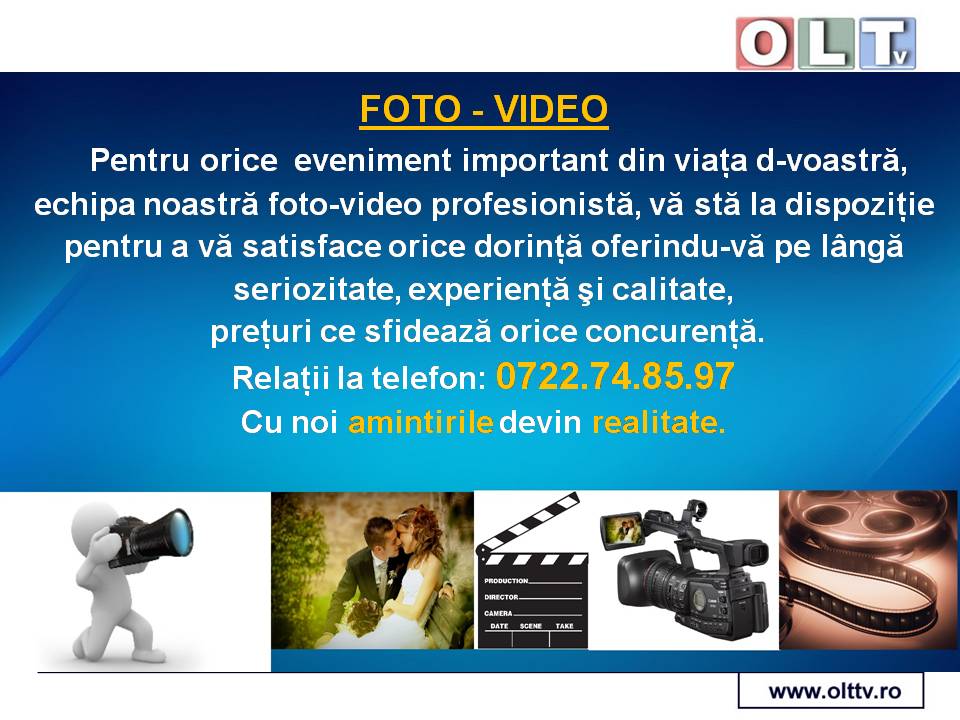 OLTv

FOTO - VIDEO

Pentru orice eveniment important din viața d-voastră, echipa noastră foto-video profesionistă, vă stă la dispoziție pentru a vă satisface orice dorință oferindu-vă pe lângă seriozitate, experiență şi calitate, prețuri ce sfidează orice concurență.
Relații la telefon: 0722.74.85.97
Cu noi amintirile devin realitate.

PRODUCTION
DIRECTOR
CAMERA
DATE SCENE TAKE

www.olttv.ro